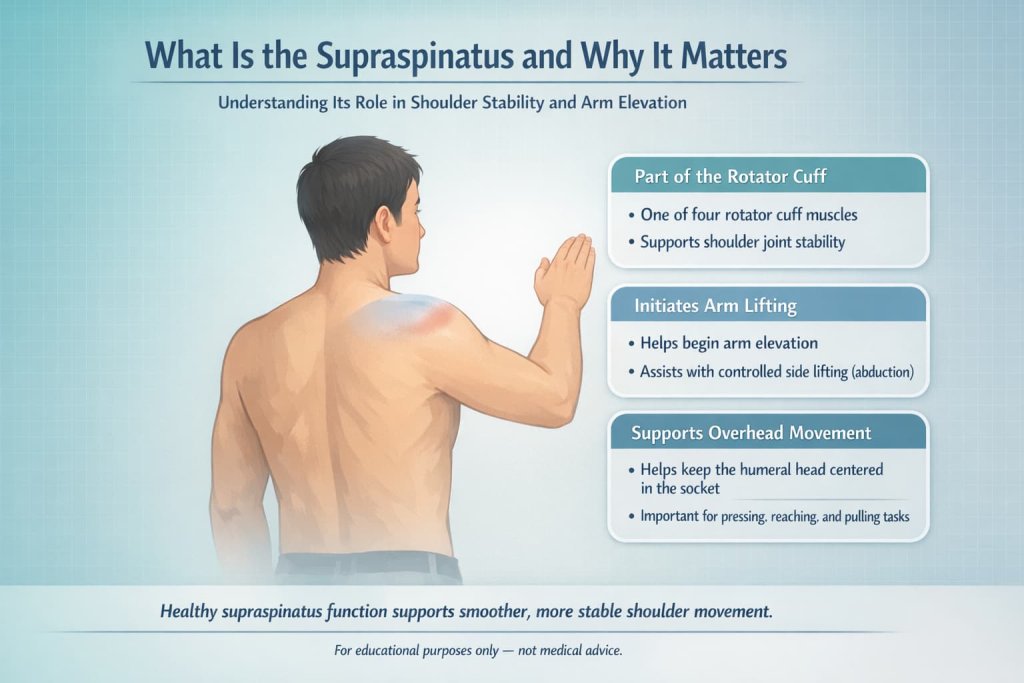 What Is the Supraspinatus and Why It Matters

Understanding Its Role in Shoulder Stability and Arm Elevation

Part of the Rotator Cuff

• One of four rotator cuff muscles
• Supports shoulder joint stability

Initiates Arm Lifting

• Helps begin arm elevation
• Assists with controlled side lifting (abduction)

Supports Overhead Movement

• Helps keep the humeral head centered in the socket
• Important for pressing, reaching, and pulling tasks

Healthy supraspinatus function supports smoother, more stable shoulder movement.

For educational purposes only — not medical advice.